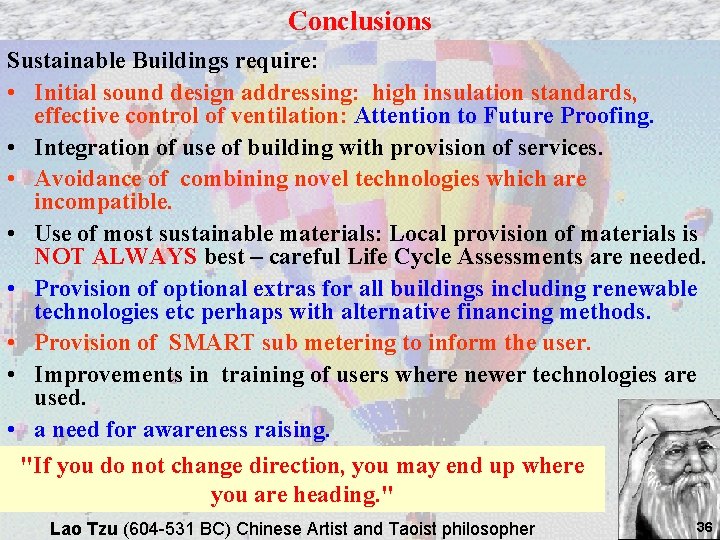 Conclusions

Sustainable Buildings require:

• Initial sound design addressing: high insulation standards, effective control of ventilation: Attention to Future Proofing.
• Integration of use of building with provision of services.
• Avoidance of combining novel technologies which are incompatible.
• Use of most sustainable materials: Local provision of materials is NOT ALWAYS best – careful Life Cycle Assessments are needed.
• Provision of optional extras for all buildings including renewable technologies etc perhaps with alternative financing methods.
• Provision of SMART sub metering to inform the user.
• Improvements in training of users where newer technologies are used.
• a need for awareness raising.

"If you do not change direction, you may end up where you are heading."

Lao Tzu (604-531 BC) Chinese Artist and Taoist philosopher

36